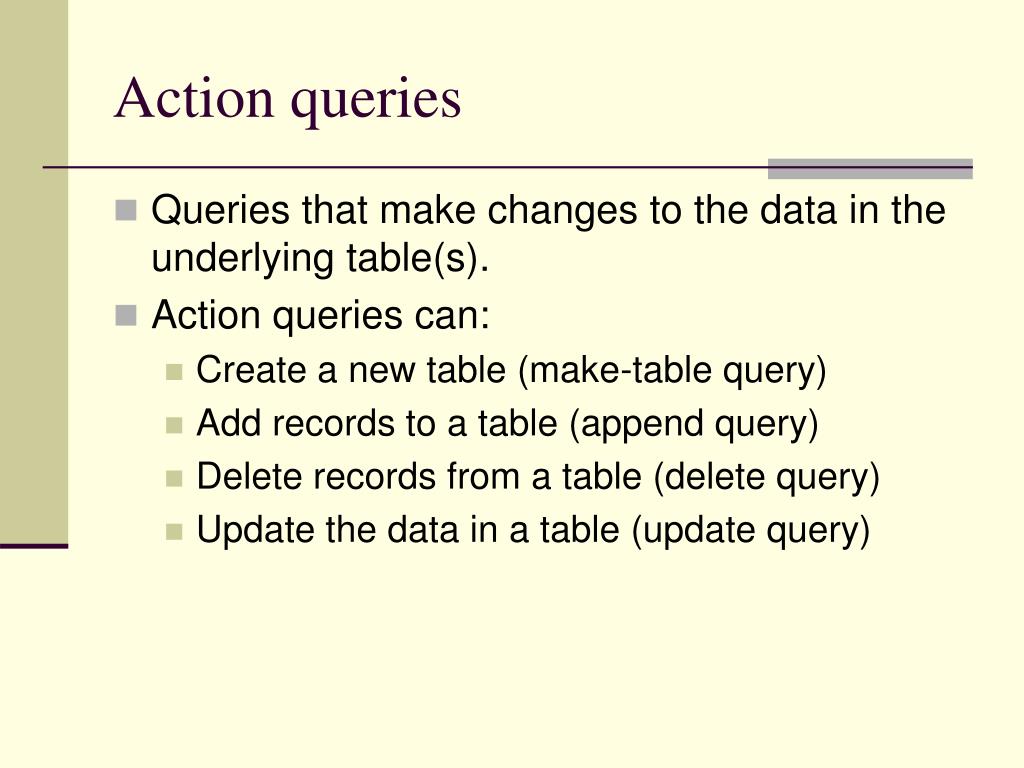 Action queries

Queries that make changes to the data in the underlying table(s).

Action queries can:

Create a new table (make-table query)

Add records to a table (append query)

Delete records from a table (delete query)

Update the data in a table (update query)